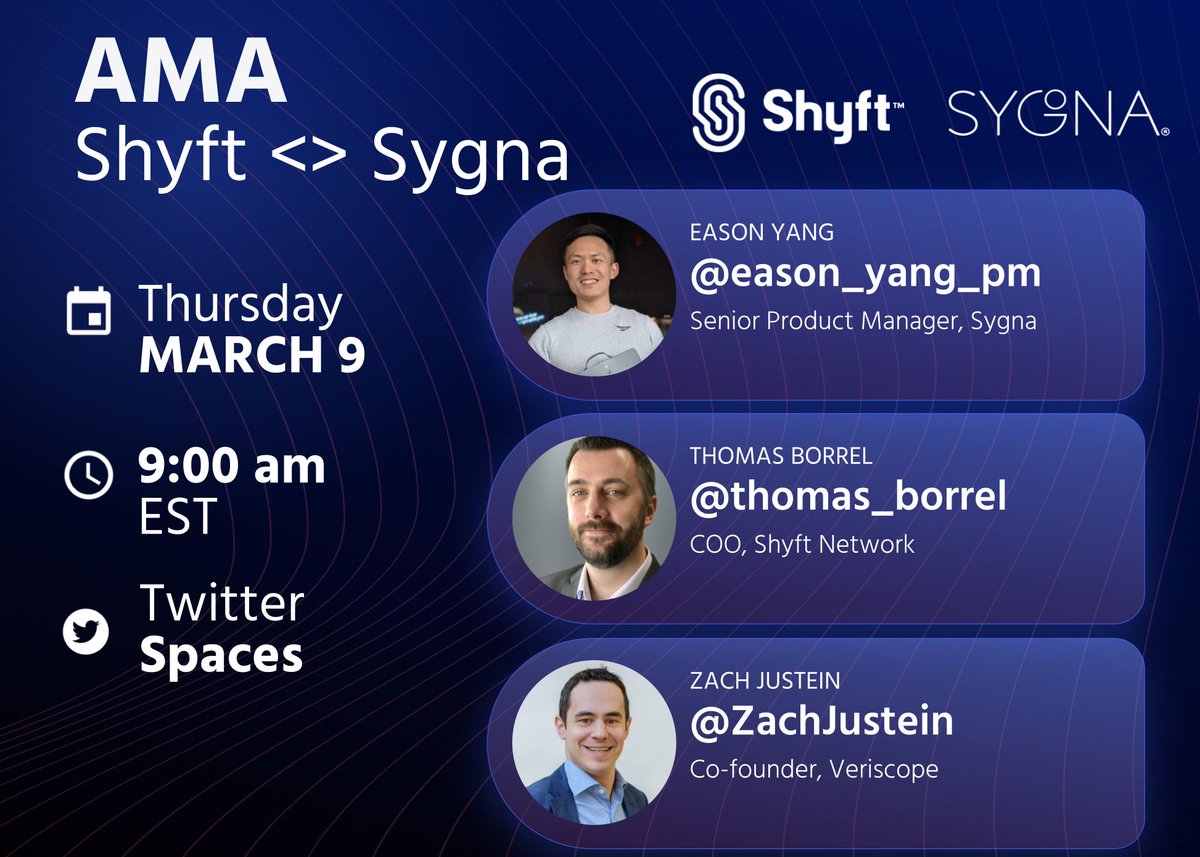 AMA
Shyft <> Sygna

Shyft™ SYGNA®

Thursday
MARCH 9

9:00 am
EST

Twitter
Spaces

EASON YANG
@eason_yang_pm
Senior Product Manager, Sygna

THOMAS BORREL
@thomas_borrel
COO, Shyft Network

ZACH JUSTEIN
@ZachJustein
Co-founder, Veriscope